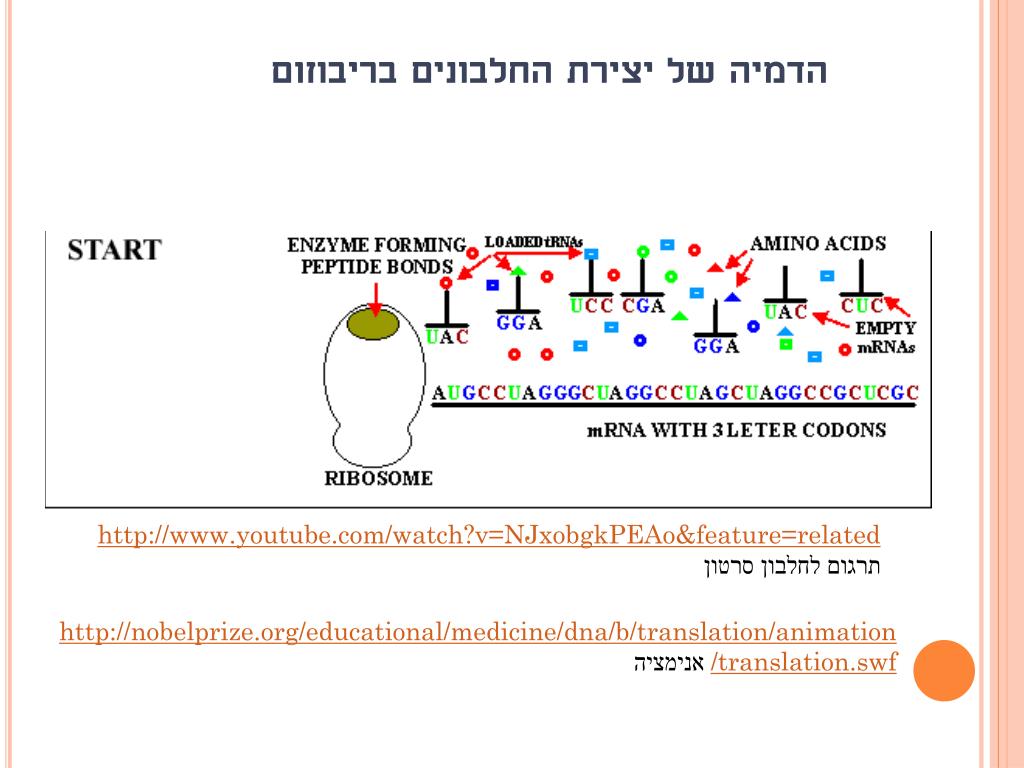 הדמיה של יצירת החלבונים בריבוזום

START

ENZYME FORMING PEPTIDE BONDS

LOADED tRNAs

AMINO ACIDS

UAC

GGA

UCC

CGA

GGA

UAC

CUC

EMPTY mRNAs

AUGCCUAGGGCUAGGCCUAGCUAGGCCGCUCGC

mRNA WITH 3 LETER CODONS

RIBOSOME

http://www.youtube.com/watch?v=NJxobgkPEAo&feature=related
תרגום לחלבון סרטון

http://nobelprize.org/educational/medicine/dna/b/translation/animation/translation.swf אנימציה